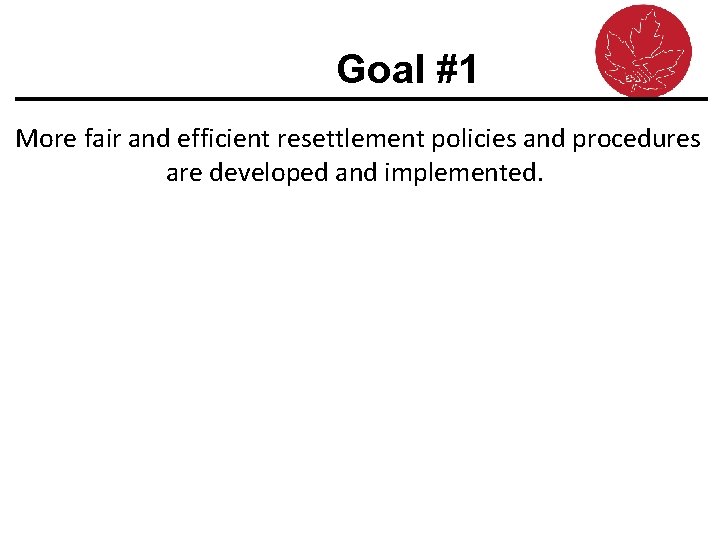 Goal #1

More fair and efficient resettlement policies and procedures are developed and implemented.